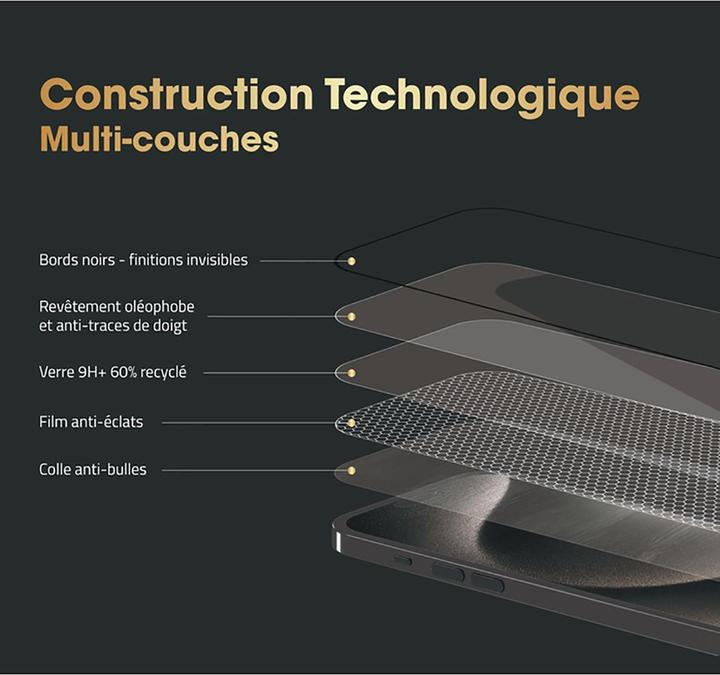 Construction Technologique
Multi-couches

Bords noirs - finitions invisibles

Revêtement oléophobe et anti-traces de doigt

Verre 9H+ 60% recyclé

Film anti-éclats

Colle anti-bulles